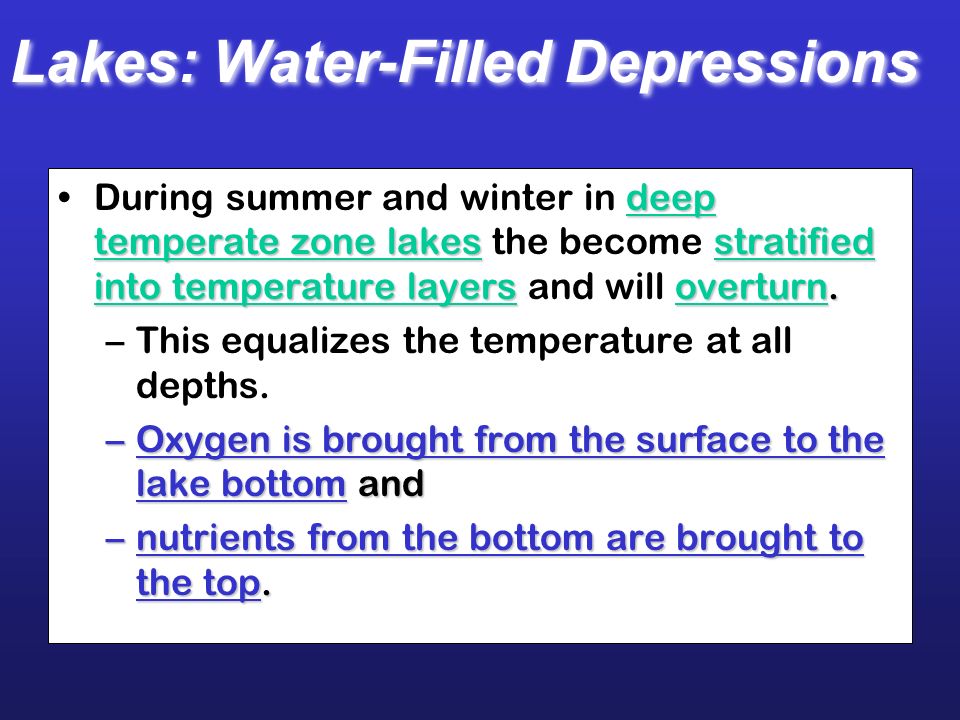 Lakes: Water-Filled Depressions

• During summer and winter in deep temperate zone lakes the become stratified into temperature layers and will overturn.

– This equalizes the temperature at all depths.

– Oxygen is brought from the surface to the lake bottom and

– nutrients from the bottom are brought to the top.